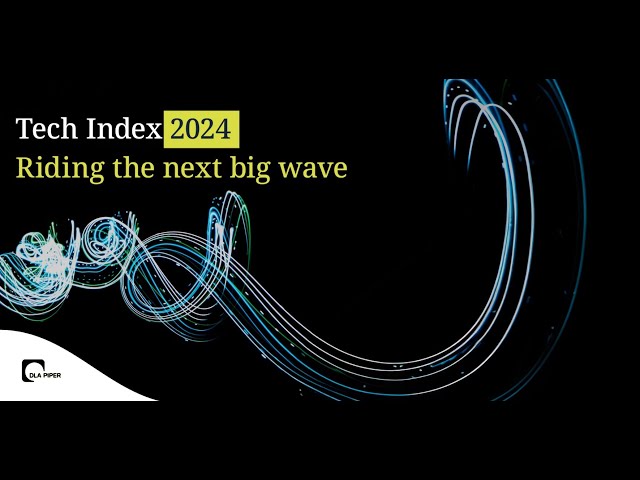 Tech Index 2024
Riding the next big wave

DLA PIPER